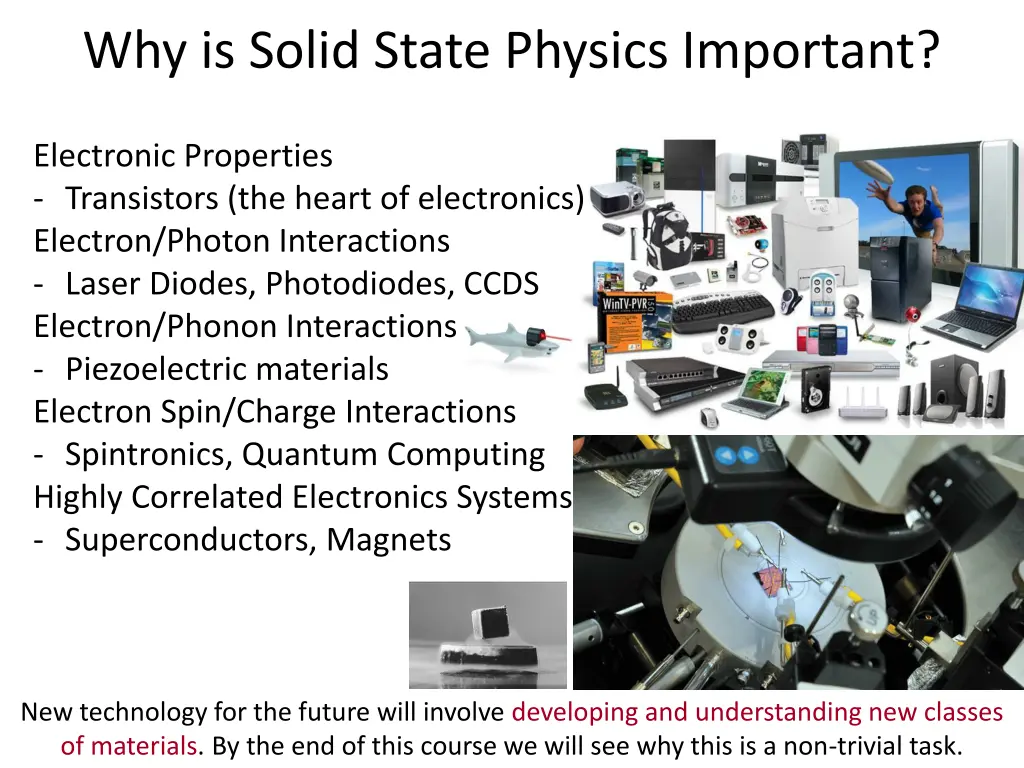 Why is Solid State Physics Important?

Electronic Properties
- Transistors (the heart of electronics)
Electron/Photon Interactions
- Laser Diodes, Photodiodes, CCDS
Electron/Phonon Interactions
- Piezoelectric materials
Electron Spin/Charge Interactions
- Spintronics, Quantum Computing
Highly Correlated Electronics Systems
- Superconductors, Magnets

WinTV-PVR

New technology for the future will involve developing and understanding new classes of materials. By the end of this course we will see why this is a non-trivial task.